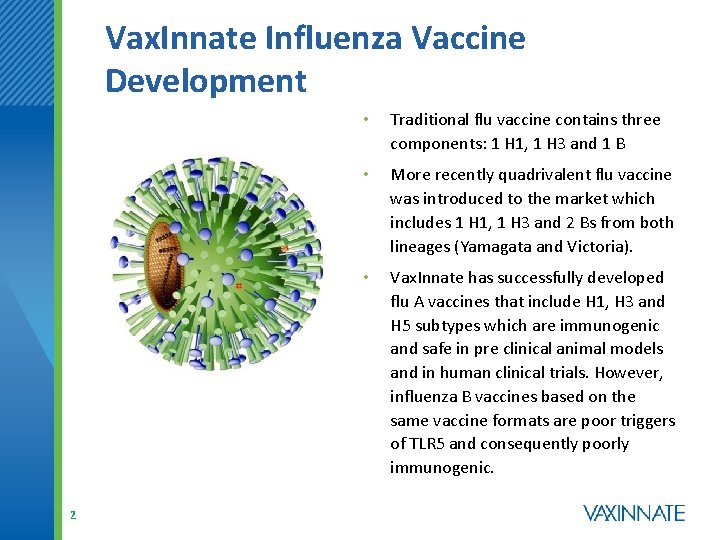 VaxInnate Influenza Vaccine Development

• Traditional flu vaccine contains three components: 1 H1, 1 H3 and 1 B

• More recently quadrivalent flu vaccine was introduced to the market which includes 1 H1, 1 H3 and 2 Bs from both lineages (Yamagata and Victoria).

• VaxInnate has successfully developed flu A vaccines that include H1, H3 and H5 subtypes which are immunogenic and safe in pre clinical animal models and in human clinical trials. However, influenza B vaccines based on the same vaccine formats are poor triggers of TLR5 and consequently poorly immunogenic.

2

VAXINNATE